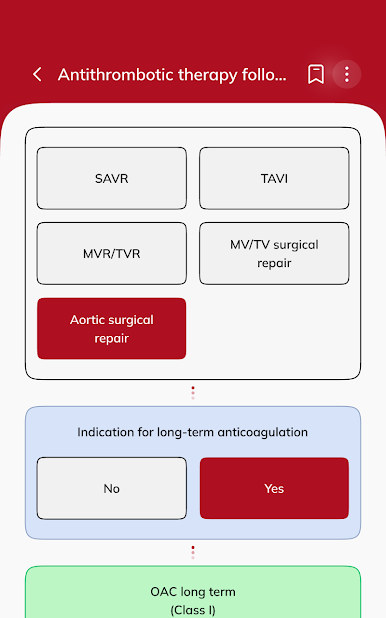 Antithrombotic therapy follo...

SAVR

TAVI

MVR/TVR

MV/TV surgical repair

Aortic surgical repair

Indication for long-term anticoagulation

No

Yes

OAC long term
(Class I)